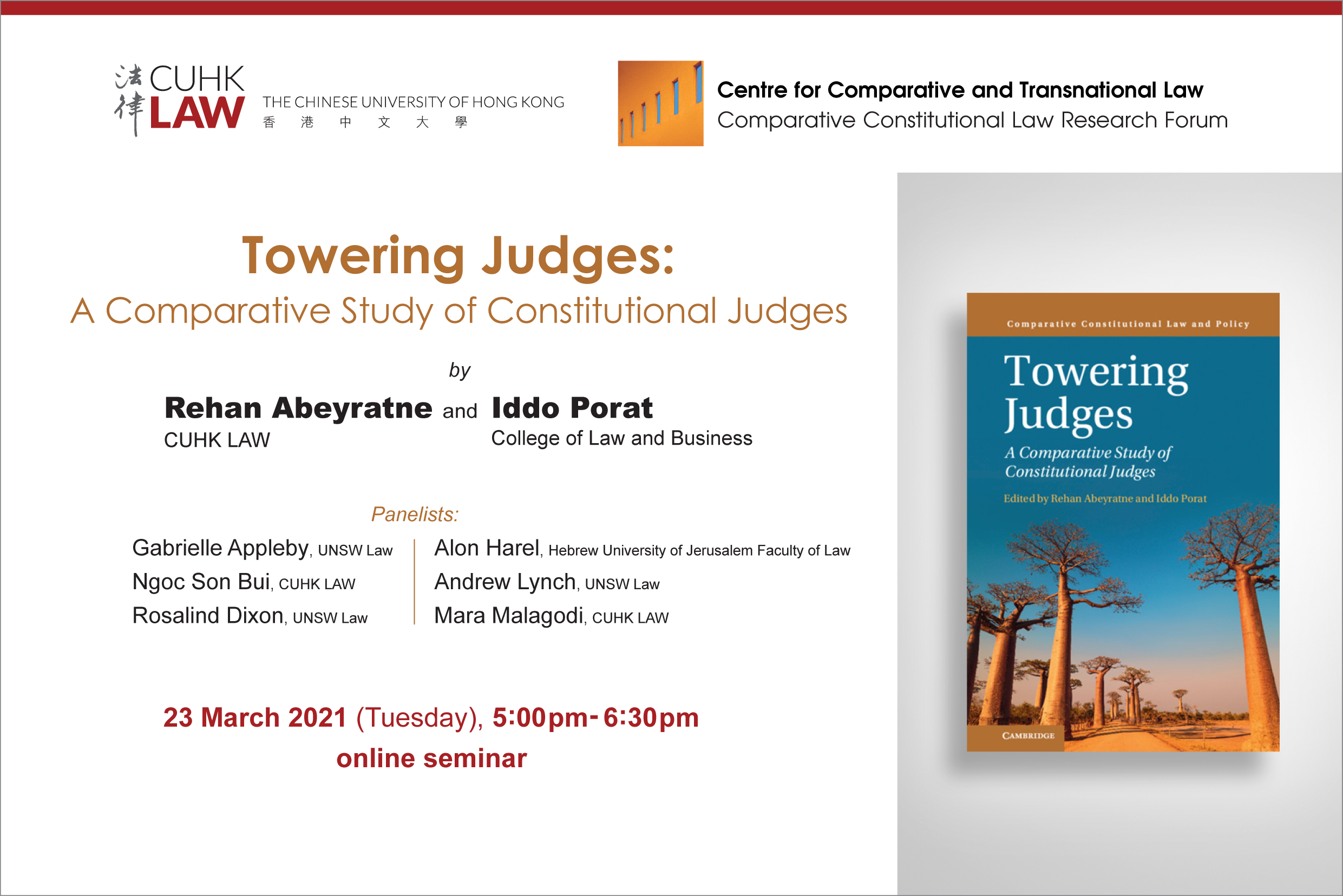 法律 CUHK LAW THE CHINESE UNIVERSITY OF HONG KONG 香 港 中 文 大 學

Centre for Comparative and Transnational Law
Comparative Constitutional Law Research Forum

Towering Judges:
A Comparative Study of Constitutional Judges

by

Rehan Abeyratne and Iddo Porat
CUHK LAW College of Law and Business

Panelists:

Gabrielle Appleby, UNSW Law
Ngoc Son Bui, CUHK LAW
Rosalind Dixon, UNSW Law

Alon Harel, Hebrew University of Jerusalem Faculty of Law
Andrew Lynch, UNSW Law
Mara Malagodi, CUHK LAW

23 March 2021 (Tuesday), 5:00pm-6:30pm
online seminar

Comparative Constitutional Law and Policy

Towering Judges

A Comparative Study of Constitutional Judges

Edited by Rehan Abeyratne and Iddo Porat

CAMBRIDGE